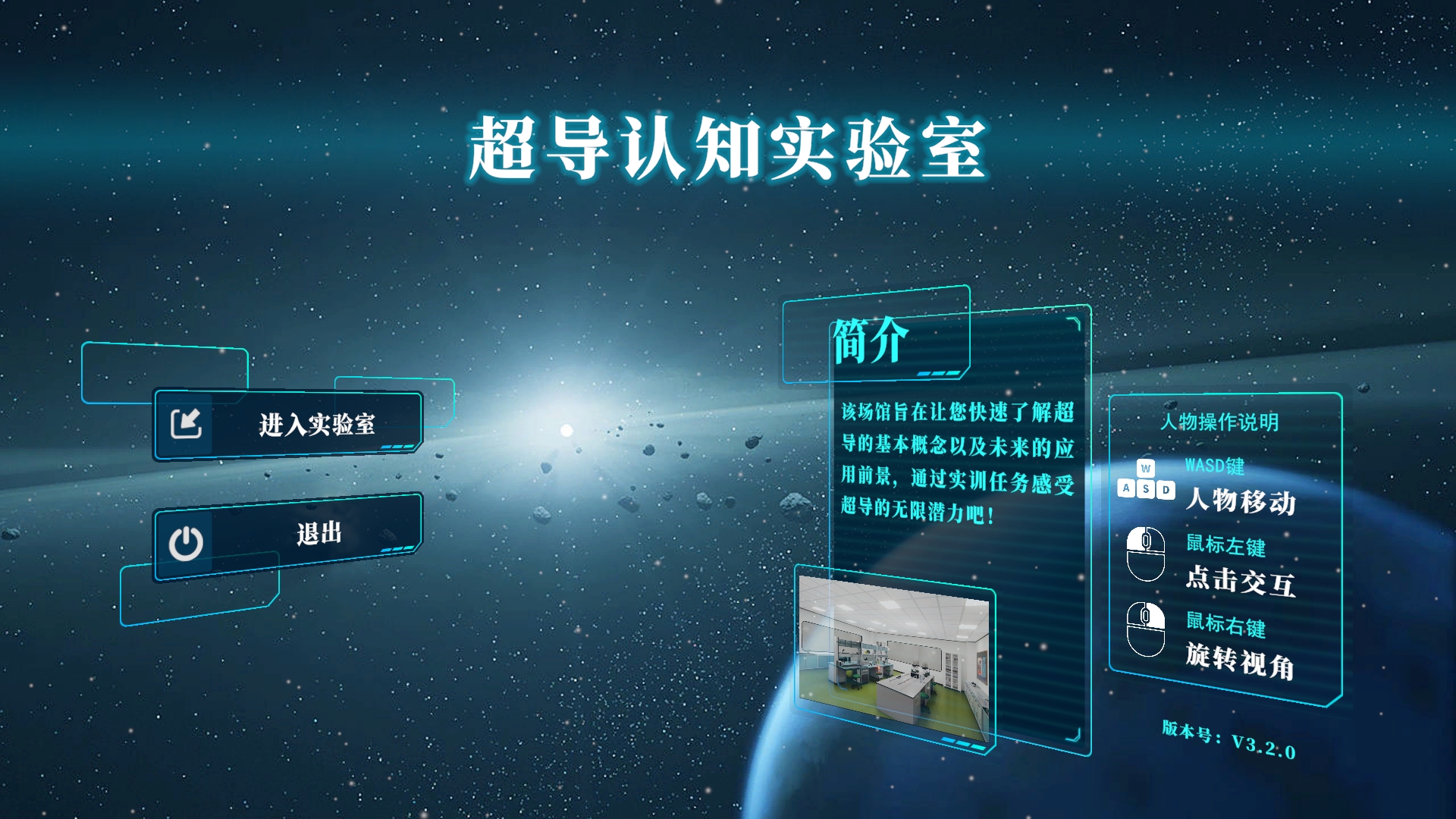 超导认知实验室

进入实验室

退出

简介

该场馆旨在让您快速了解超导的基本概念以及未来的应用前景，通过实训任务感受超导的无限潜力吧！

人物操作说明

W
A S D
WASD键
人物移动

鼠标左键
点击交互

鼠标右键
旋转视角

版本号：V3.2.0